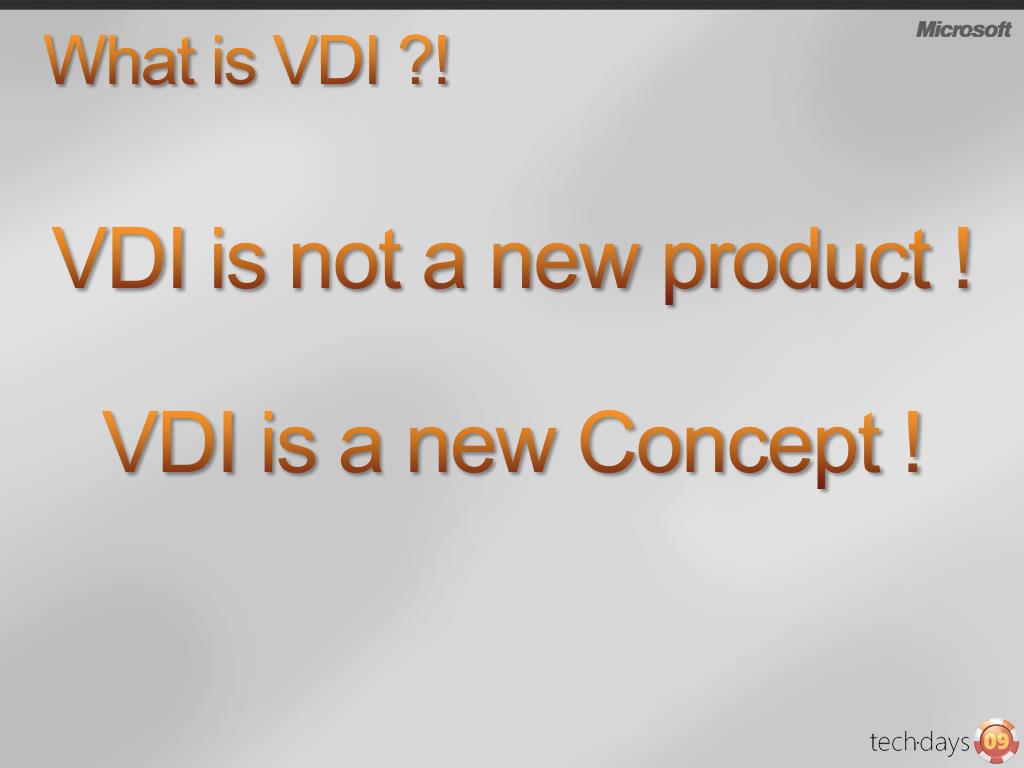 What is VDI ?!

Microsoft

VDI is not a new product !

VDI is a new Concept !

tech·days 09